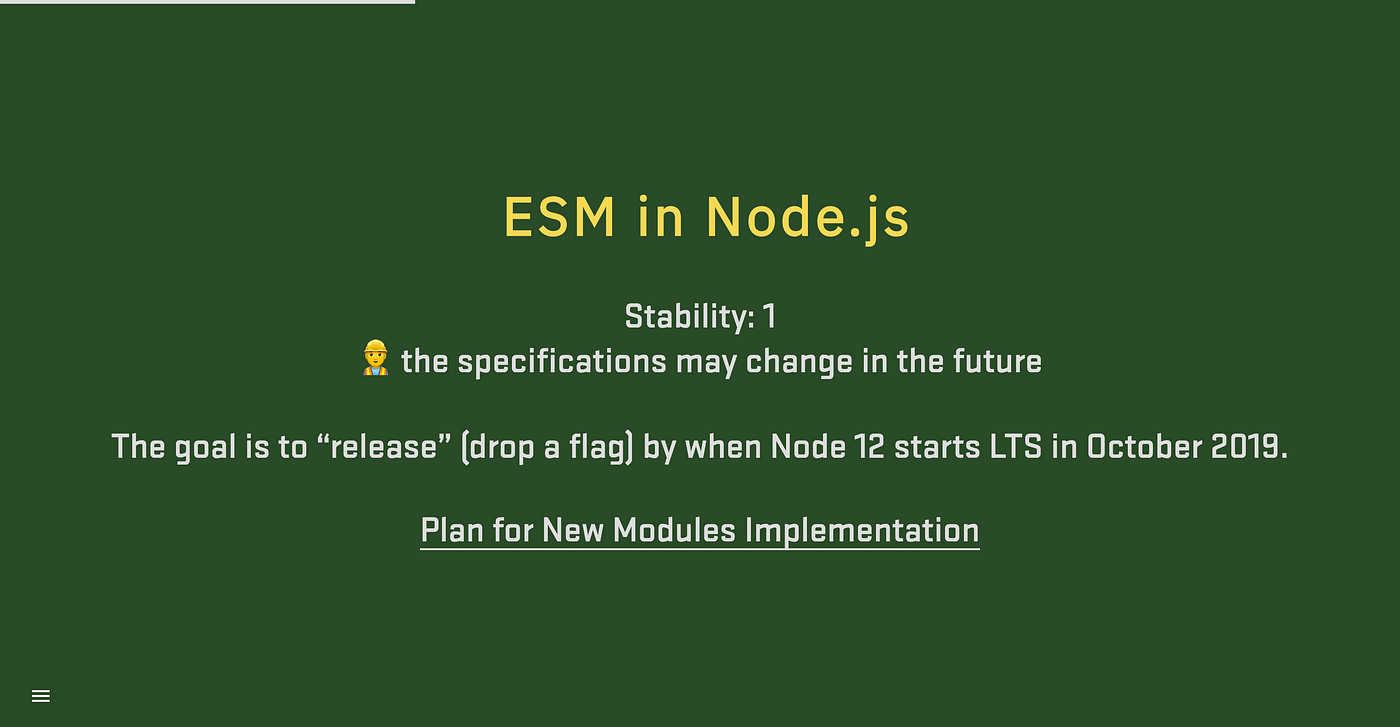 ESM in Node.js

Stability: 1
👷 the specifications may change in the future

The goal is to “release” (drop a flag) by when Node 12 starts LTS in October 2019.

Plan for New Modules Implementation